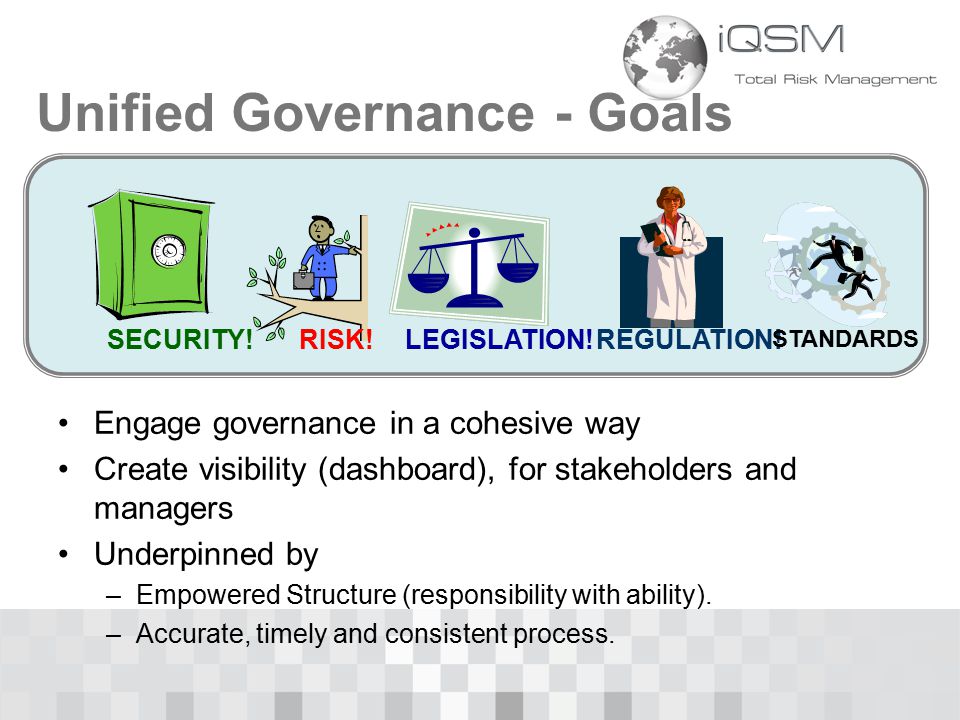 iQSM
Total Risk Management

Unified Governance - Goals

SECURITY! RISK! LEGISLATION! REGULATION! STANDARDS

• Engage governance in a cohesive way
• Create visibility (dashboard), for stakeholders and managers
• Underpinned by
– Empowered Structure (responsibility with ability).
– Accurate, timely and consistent process.